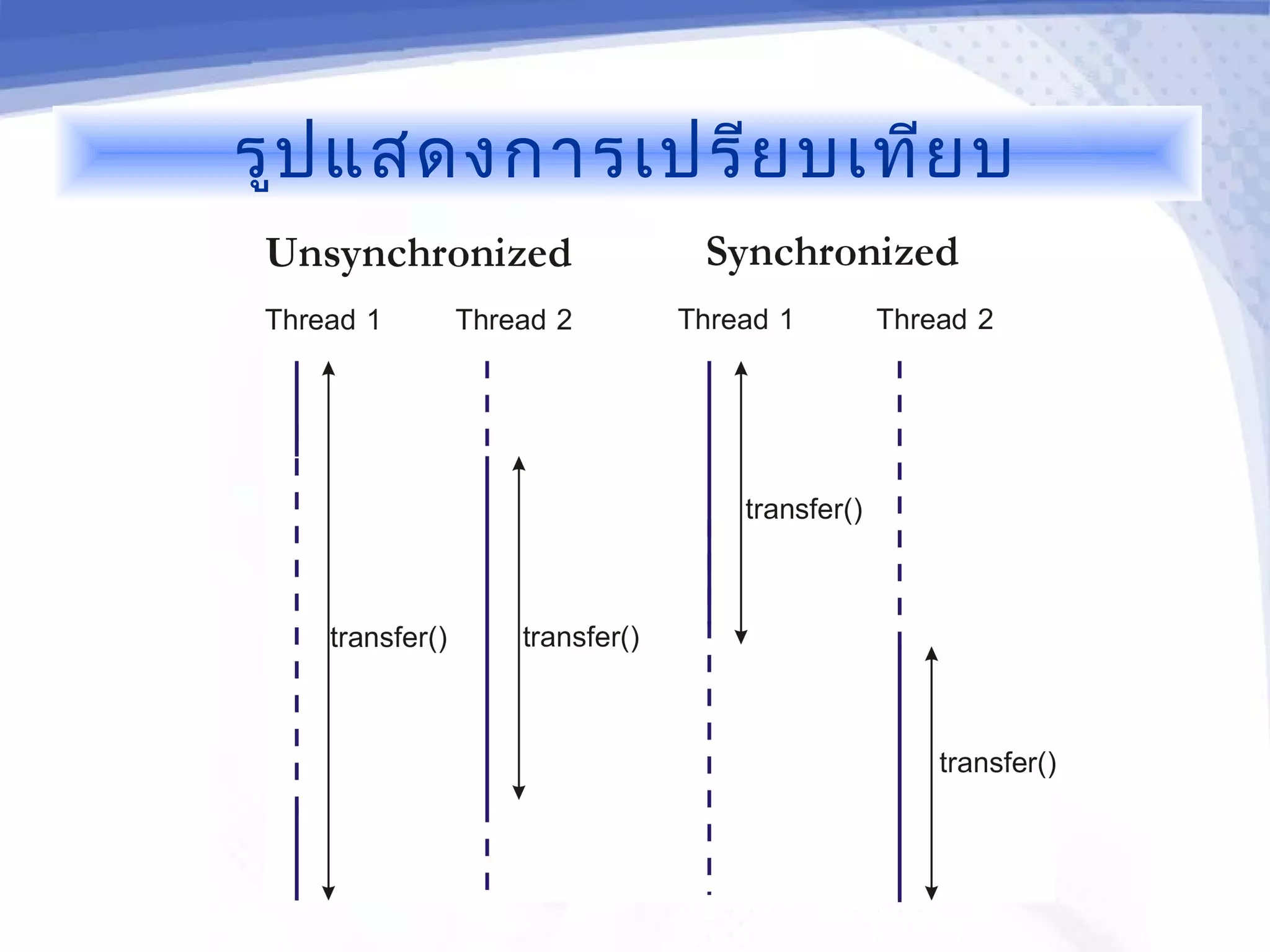 รูปแสดงการเปรียบเทียบ

Unsynchronized

Thread 1

Thread 2

transfer()

transfer()

Synchronized

Thread 1

Thread 2

transfer()

transfer()